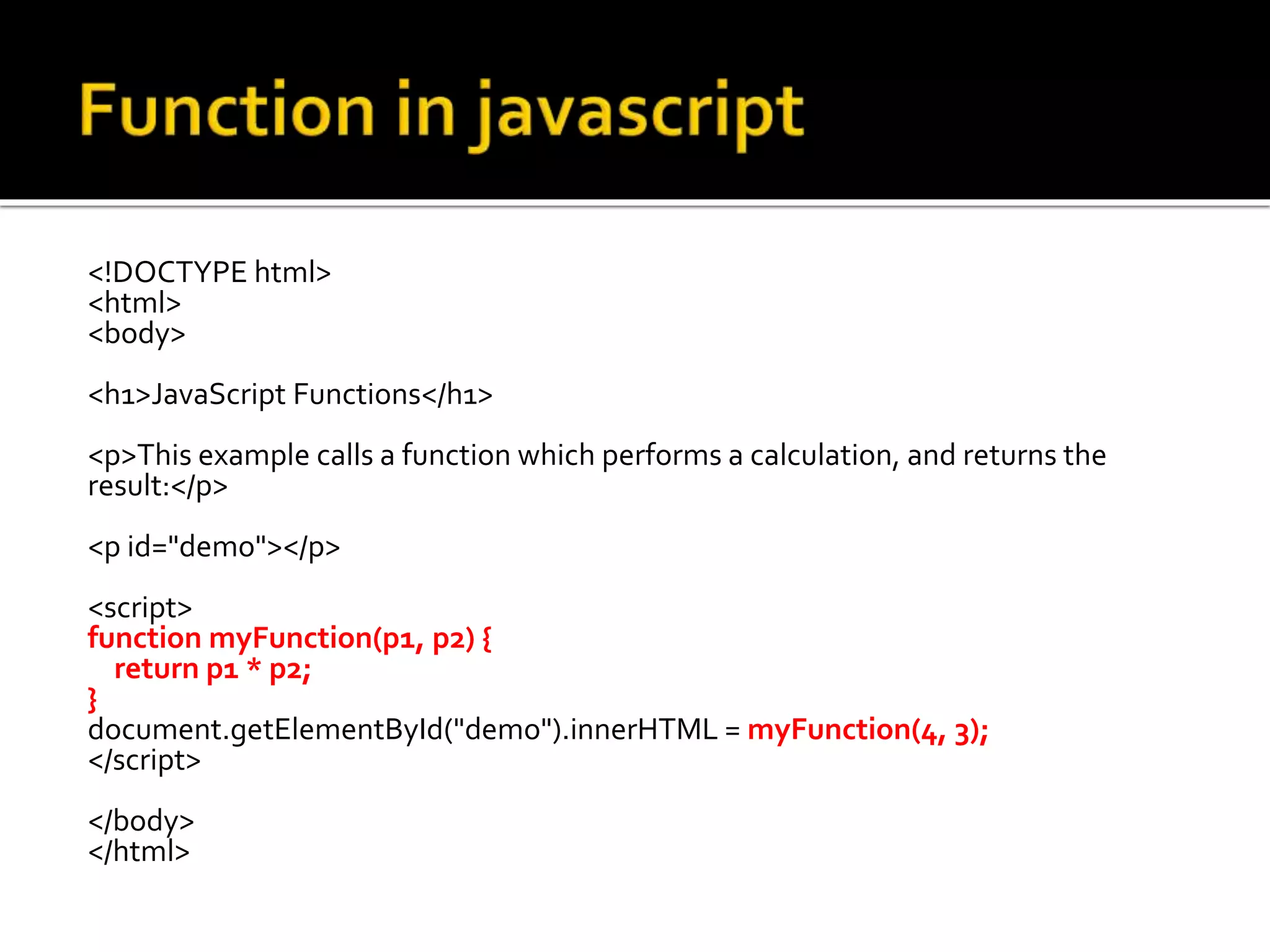 Function in javascript

<!DOCTYPE html>
<html>
<body>

<h1>JavaScript Functions</h1>

<p>This example calls a function which performs a calculation, and returns the result:</p>

<p id="demo"></p>

<script>
function myFunction(p1, p2) {
    return p1 * p2;
}
document.getElementById("demo").innerHTML = myFunction(4, 3);
</script>

</body>
</html>